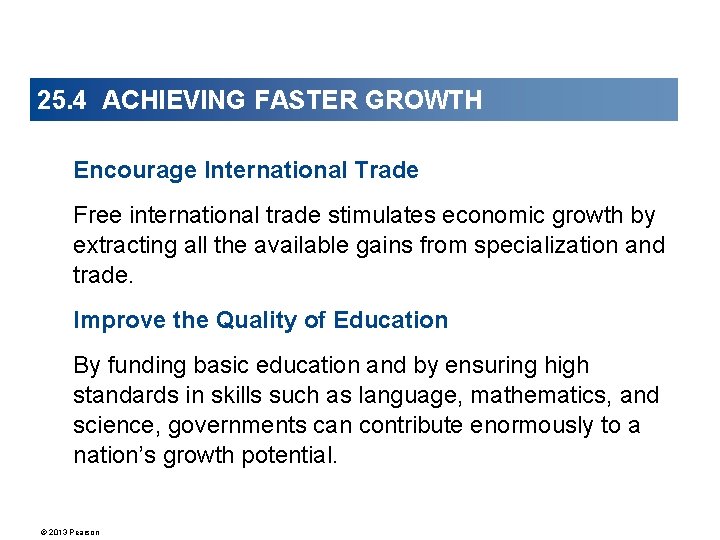 25.4 ACHIEVING FASTER GROWTH

Encourage International Trade

Free international trade stimulates economic growth by extracting all the available gains from specialization and trade.

Improve the Quality of Education

By funding basic education and by ensuring high standards in skills such as language, mathematics, and science, governments can contribute enormously to a nation's growth potential.

© 2013 Pearson